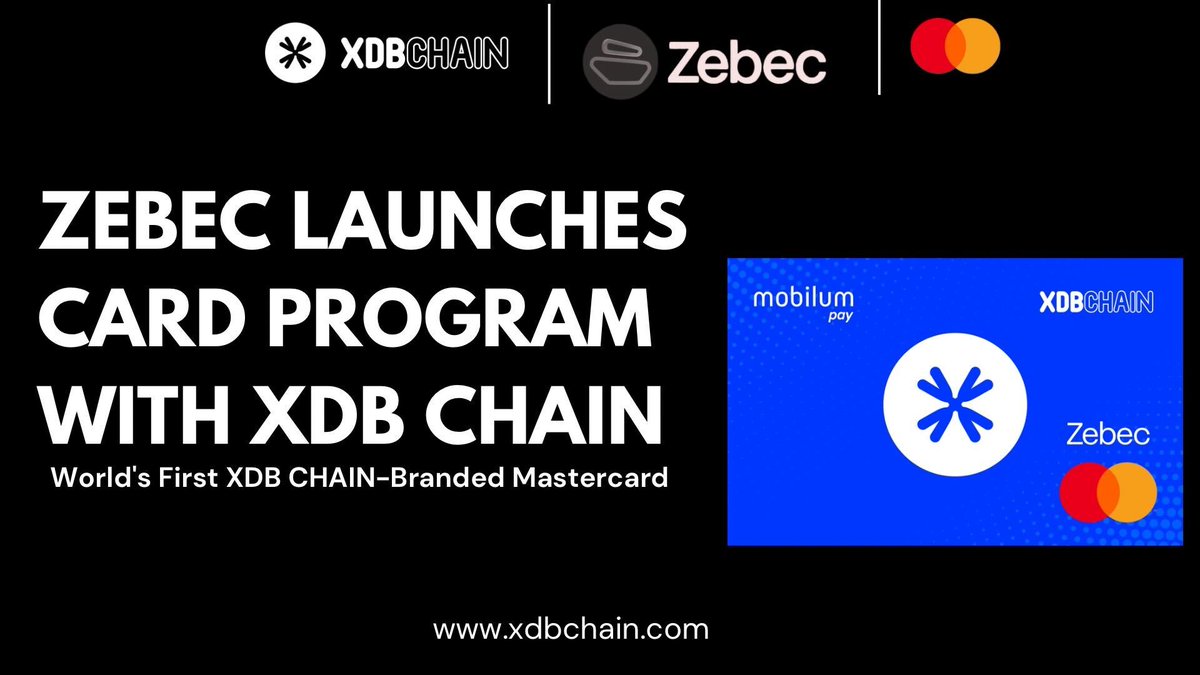 XDBCHAIN Zebec

ZEBEC LAUNCHES CARD PROGRAM WITH XDB CHAIN

World's First XDB CHAIN-Branded Mastercard

mobilum pay XDBCHAIN

Zebec

www.xdbchain.com